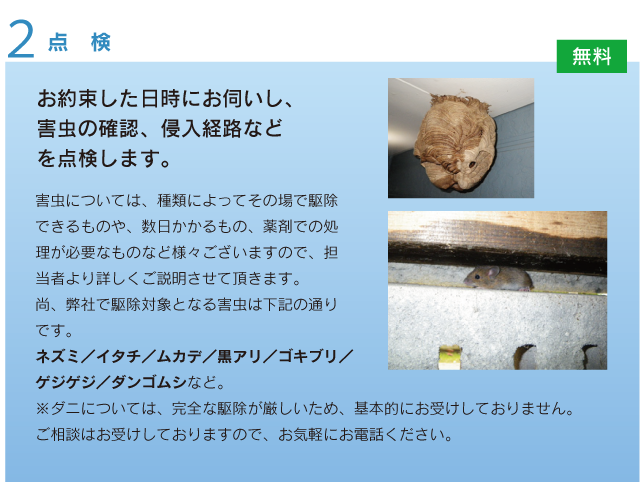 2 点　検

無料

お約束した日時にお伺いし、害虫の確認、侵入経路などを点検します。

害虫については、種類によってその場で駆除できるものや、数日かかるもの、薬剤での処理が必要なものなど様々ございますので、担当者より詳しくご説明させて頂きます。
尚、弊社で駆除対象となる害虫は下記の通りです。
ネズミ／イタチ／ムカデ／黒アリ／ゴキブリ／ゲジゲジ／ダンゴムシなど。
※ダニについては、完全な駆除が厳しいため、基本的にお受けしておりません。
ご相談はお受けしておりますので、お気軽にお電話ください。